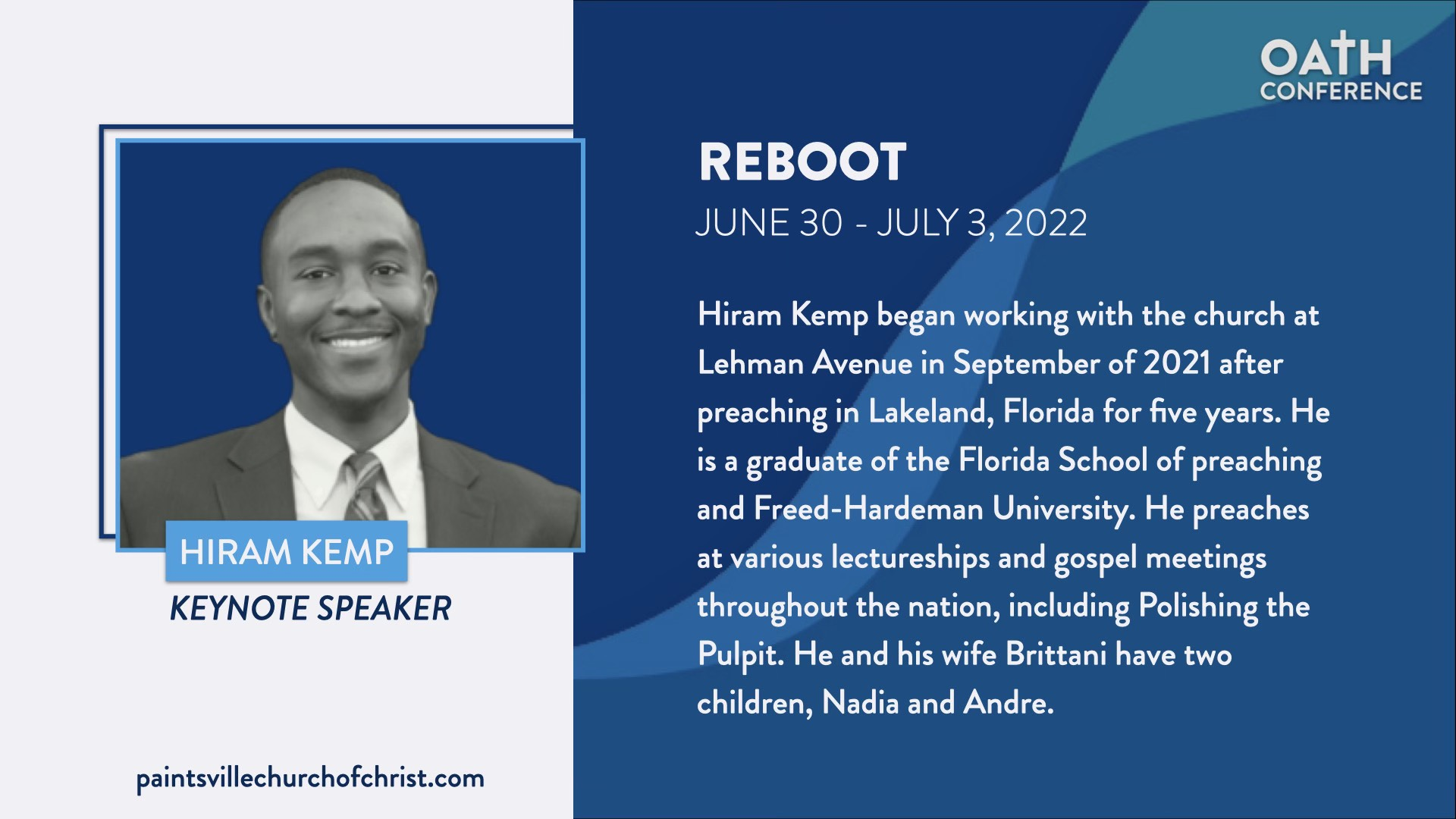 HIRAM KEMP
KEYNOTE SPEAKER

paintsvillechurchofchrist.com

OATH
CONFERENCE

REBOOT
JUNE 30 - JULY 3, 2022

Hiram Kemp began working with the church at Lehman Avenue in September of 2021 after preaching in Lakeland, Florida for five years. He is a graduate of the Florida School of preaching and Freed-Hardeman University. He preaches at various lectureships and gospel meetings throughout the nation, including Polishing the Pulpit. He and his wife Brittani have two children, Nadia and Andre.